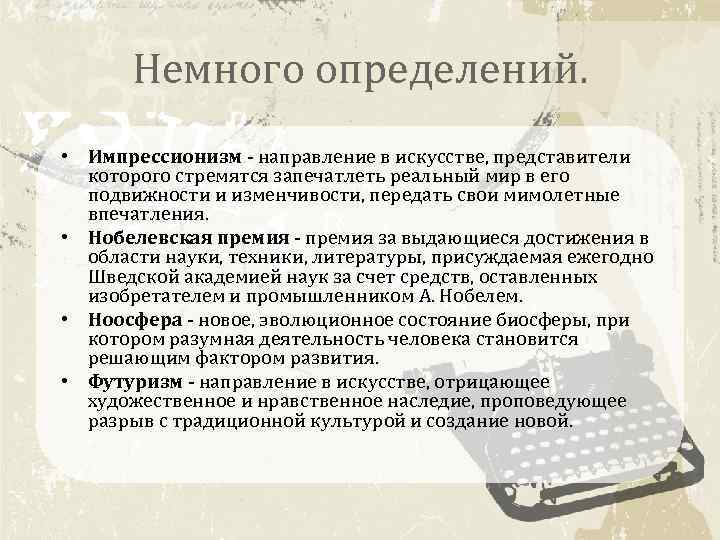 Немного определений.

• Импрессионизм - направление в искусстве, представители которого стремятся запечатлеть реальный мир в его подвижности и изменчивости, передать свои мимолетные впечатления.
• Нобелевская премия - премия за выдающиеся достижения в области науки, техники, литературы, присуждаемая ежегодно Шведской академией наук за счет средств, оставленных изобретателем и промышленником А. Нобелем.
• Ноосфера - новое, эволюционное состояние биосферы, при котором разумная деятельность человека становится решающим фактором развития.
• Футуризм - направление в искусстве, отрицающее художественное и нравственное наследие, проповедующее разрыв с традиционной культурой и создание новой.